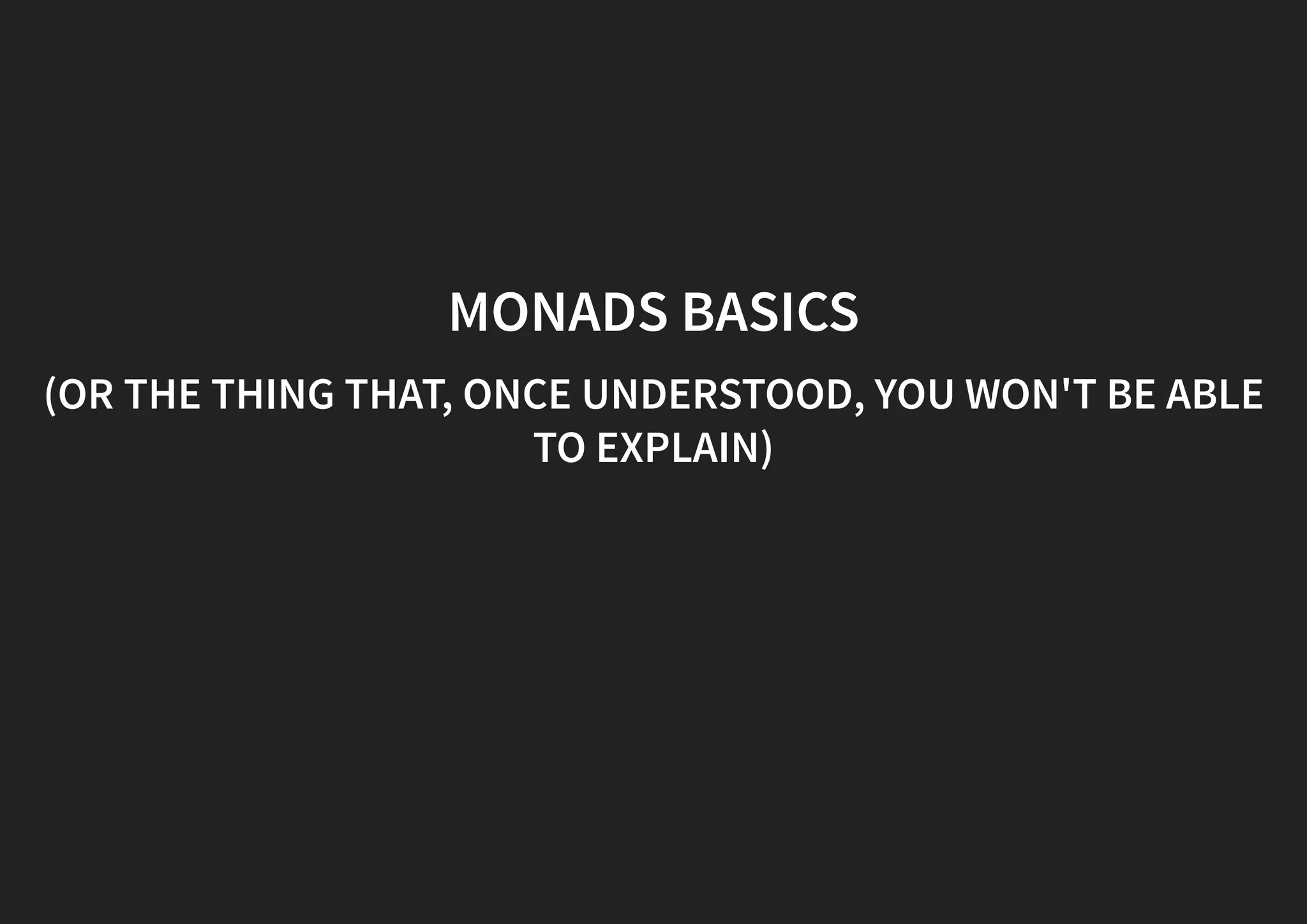 MONADS BASICS

(OR THE THING THAT, ONCE UNDERSTOOD, YOU WON'T BE ABLE TO EXPLAIN)